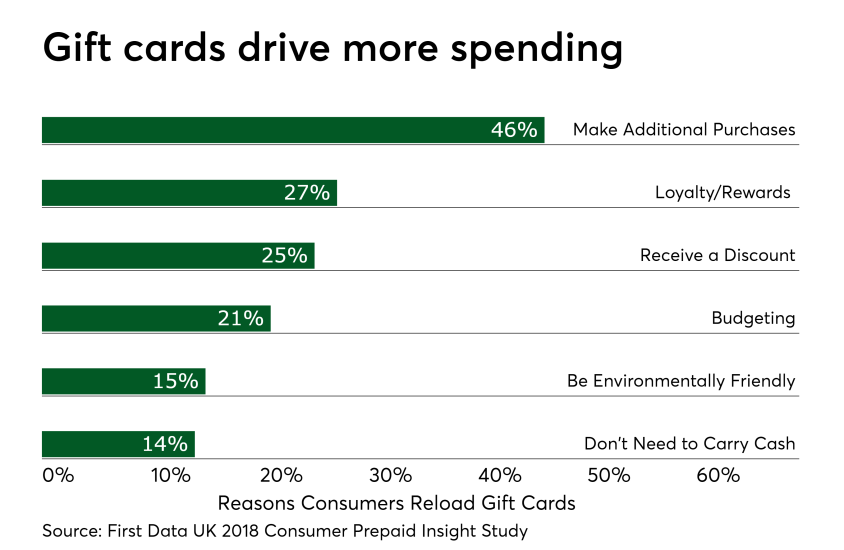 Gift cards drive more spending

46% Make Additional Purchases

27% Loyalty/Rewards

25% Receive a Discount

21% Budgeting

15% Be Environmentally Friendly

14% Don't Need to Carry Cash

0% 10% 20% 30% 40% 50% 60%

Reasons Consumers Reload Gift Cards

Source: First Data UK 2018 Consumer Prepaid Insight Study